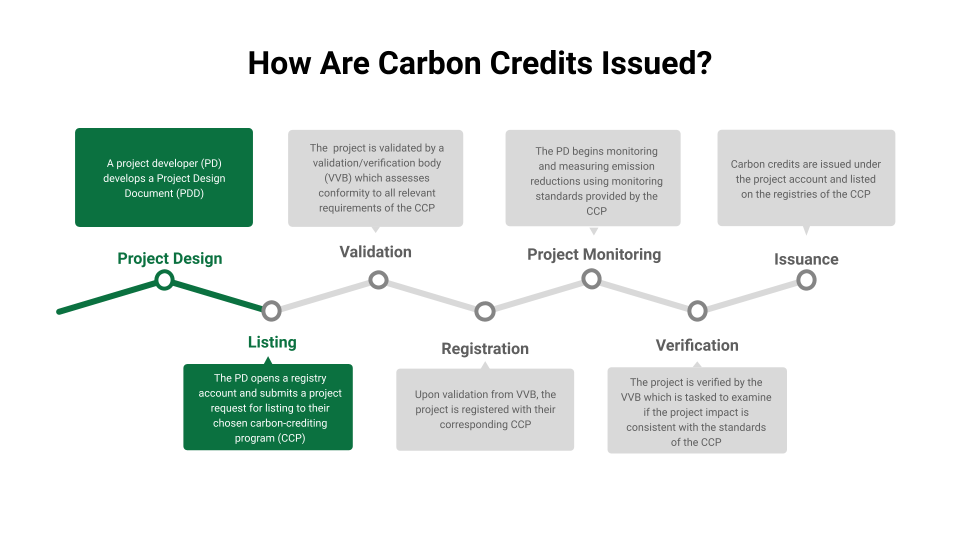 How Are Carbon Credits Issued?

A project developer (PD) develops a Project Design Document (PDD)

Project Design

Listing

The PD opens a registry account and submits a project request for listing to their chosen carbon-crediting program (CCP)

The project is validated by a validation/verification body (VVB) which assesses conformity to all relevant requirements of the CCP

Validation

Registration

Upon validation from VVB, the project is registered with their corresponding CCP

The PD begins monitoring and measuring emission reductions using monitoring standards provided by the CCP

Project Monitoring

Verification

The project is verified by the VVB which is tasked to examine if the project impact is consistent with the standards of the CCP

Carbon credits are issued under the project account and listed on the registries of the CCP

Issuance